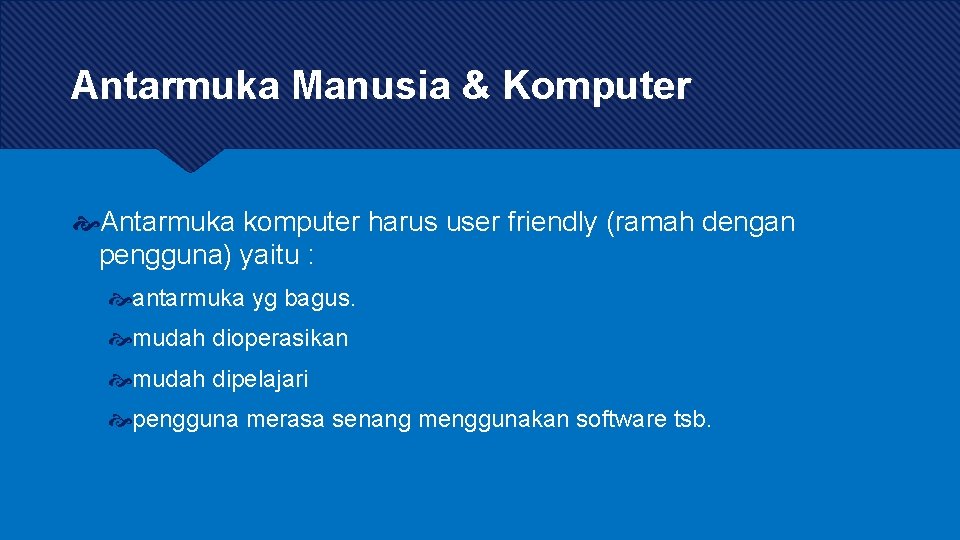 Antarmuka Manusia & Komputer

Antarmuka komputer harus user friendly (ramah dengan pengguna) yaitu :

antarmuka yg bagus.

mudah dioperasikan

mudah dipelajari

pengguna merasa senang menggunakan software tsb.